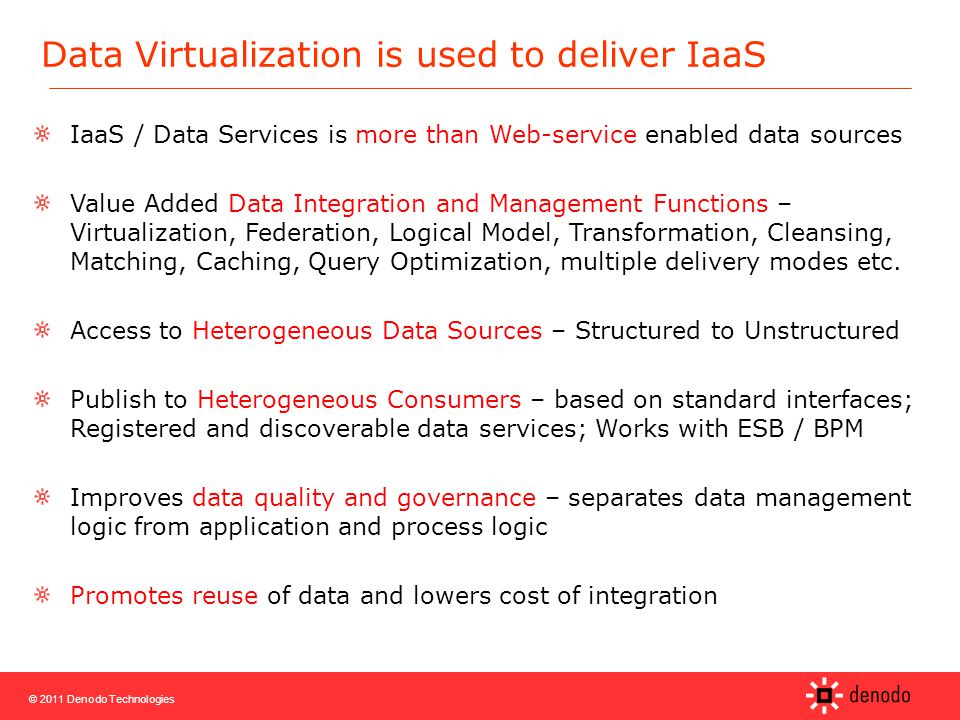 Data Virtualization is used to deliver IaaS

IaaS / Data Services is more than Web-service enabled data sources

Value Added Data Integration and Management Functions – Virtualization, Federation, Logical Model, Transformation, Cleansing, Matching, Caching, Query Optimization, multiple delivery modes etc.

Access to Heterogeneous Data Sources – Structured to Unstructured

Publish to Heterogeneous Consumers – based on standard interfaces; Registered and discoverable data services; Works with ESB / BPM

Improves data quality and governance – separates data management logic from application and process logic

Promotes reuse of data and lowers cost of integration

© 2011 Denodo Technologies

denodo